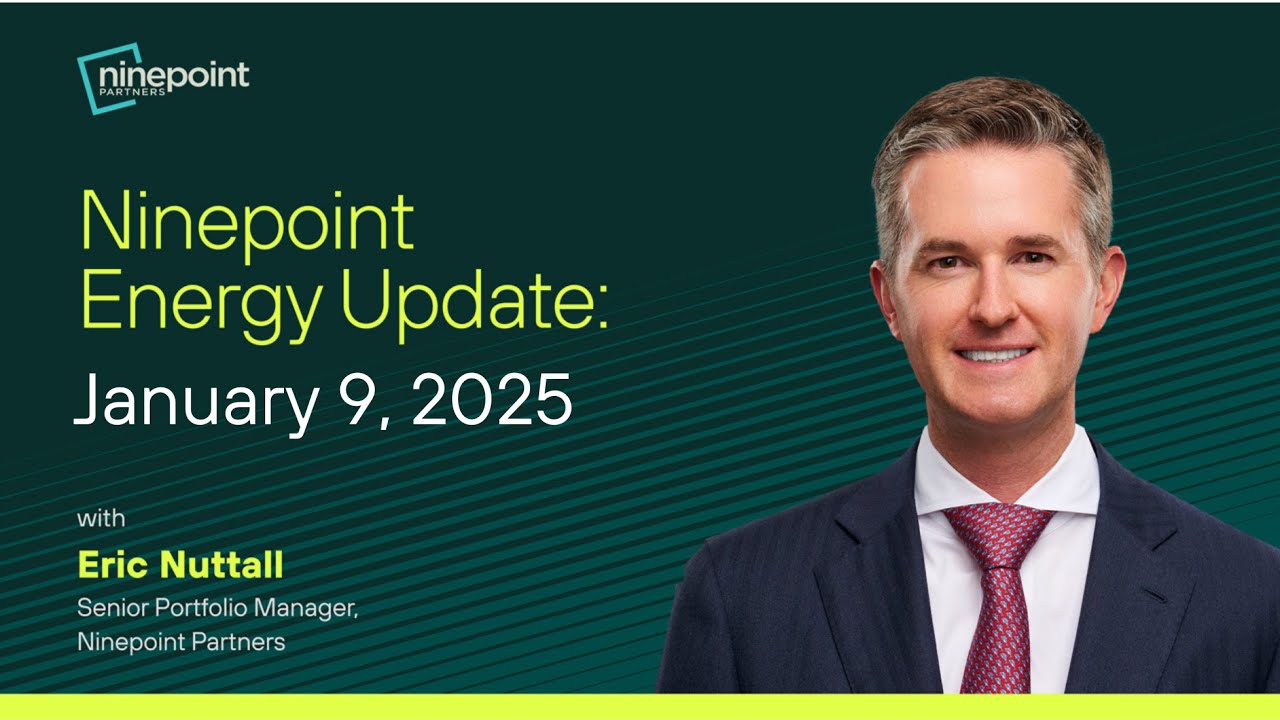 ninepoint
PARTNERS

Ninepoint Energy Update:

January 9, 2025

with

Eric Nuttall

Senior Portfolio Manager, Ninepoint Partners